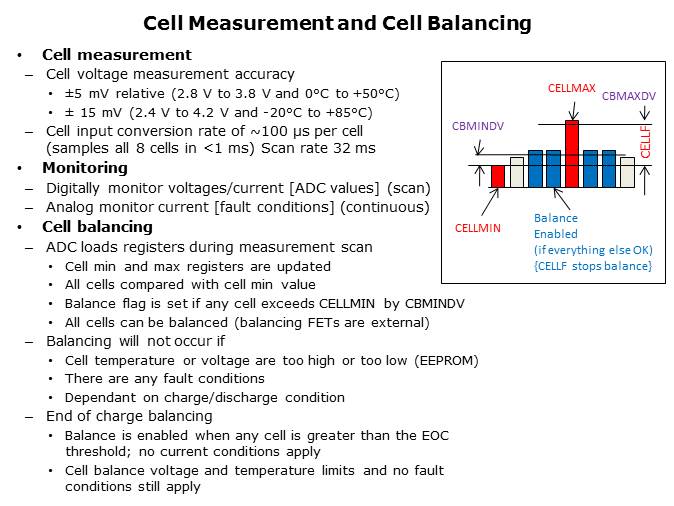 Cell Measurement and Cell Balancing

• Cell measurement
– Cell voltage measurement accuracy
• ±5 mV relative (2.8 V to 3.8 V and 0°C to +50°C)
• ± 15 mV (2.4 V to 4.2 V and -20°C to +85°C)
– Cell input conversion rate of ~100 µs per cell (samples all 8 cells in <1 ms) Scan rate 32 ms
• Monitoring
– Digitally monitor voltages/current [ADC values] (scan)
– Analog monitor current [fault conditions] (continuous)
• Cell balancing
– ADC loads registers during measurement scan
• Cell min and max registers are updated
• All cells compared with cell min value
• Balance flag is set if any cell exceeds CELLMIN by CBMINDV
• All cells can be balanced (balancing FETs are external)
– Balancing will not occur if
• Cell temperature or voltage are too high or too low (EEPROM)
• There are any fault conditions
• Dependant on charge/discharge condition
– End of charge balancing
• Balance is enabled when any cell is greater than the EOC threshold; no current conditions apply
• Cell balance voltage and temperature limits and no fault conditions still apply

CELLMAX
CBMAXDV
CBMINDV
CELLF
CELLMIN
Balance Enabled (if everything else OK) {CELLF stops balance}